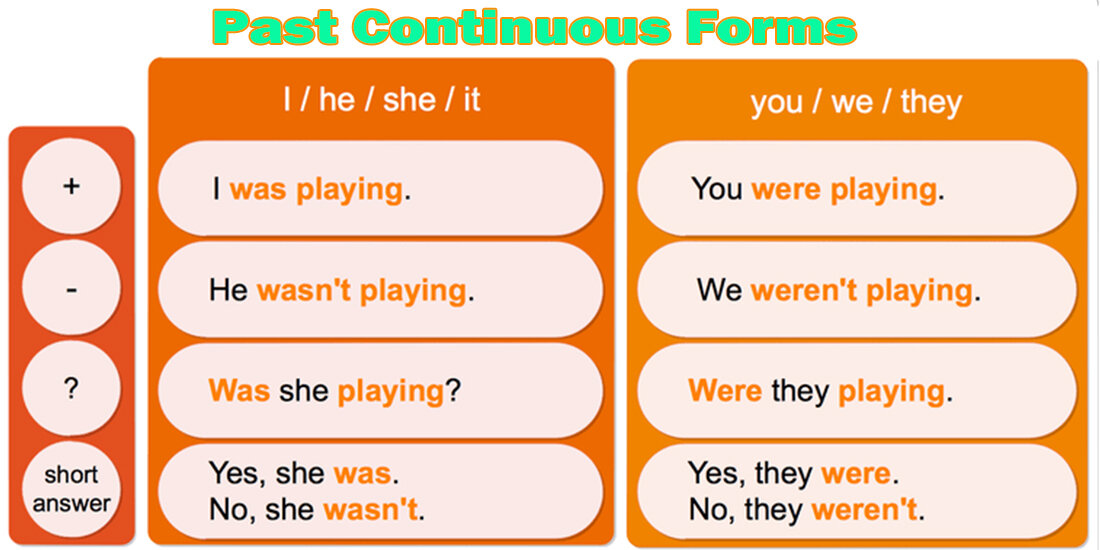 Past Continuous Forms

| | I / he / she / it | you / we / they |
|---|---|---|
| + | I was playing. | You were playing. |
| - | He wasn't playing. | We weren't playing. |
| ? | Was she playing? | Were they playing. |
| short answer | Yes, she was. No, she wasn't. | Yes, they were. No, they weren't. |